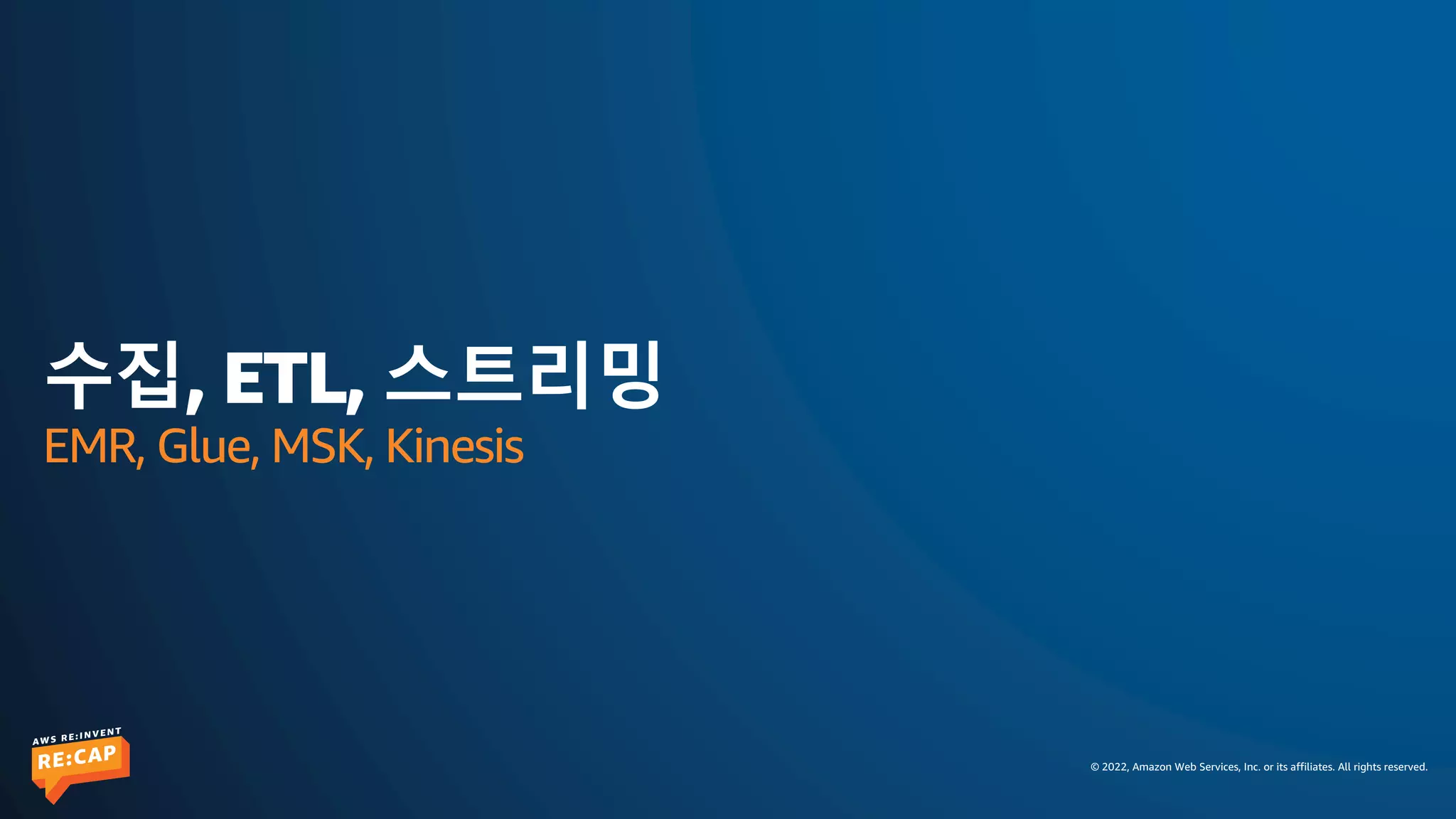 수집, ETL, 스트리밍

EMR, Glue, MSK, Kinesis

AWS RE:INVENT
RE:CAP

© 2022, Amazon Web Services, Inc. or its affiliates. All rights reserved.